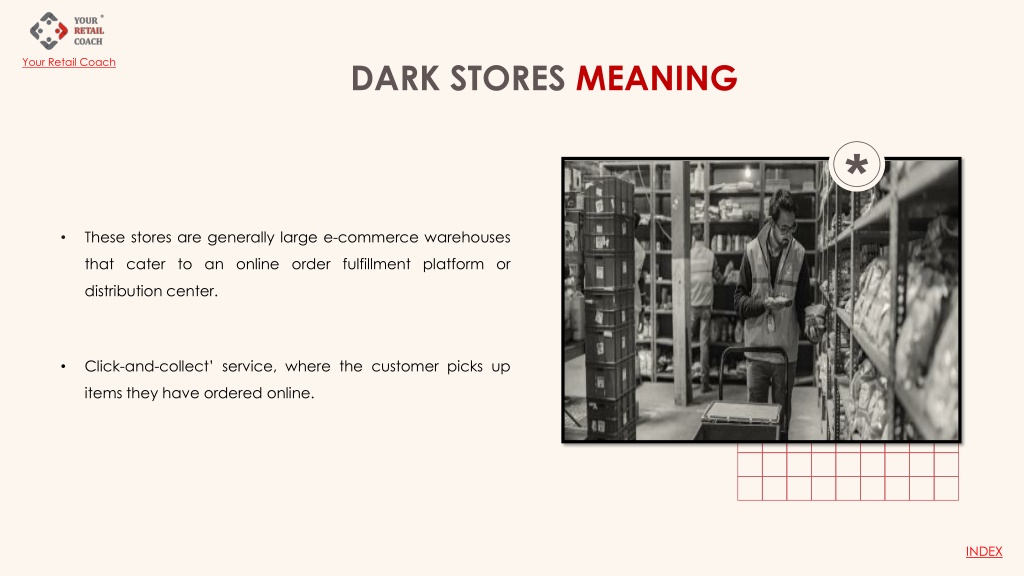 YOUR RETAIL COACH

Your Retail Coach

DARK STORES MEANING

*

• These stores are generally large e-commerce warehouses that cater to an online order fulfillment platform or distribution center.

• Click-and-collect' service, where the customer picks up items they have ordered online.

INDEX